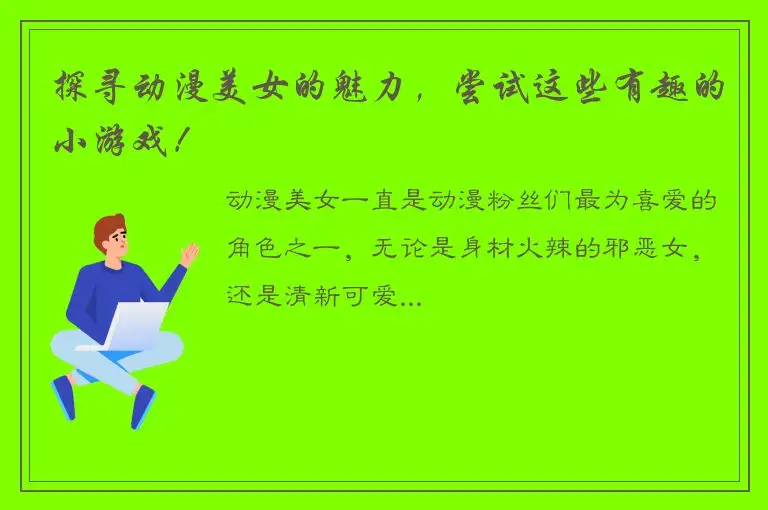 探寻动漫美女的魅力，尝试这些有趣的小游戏！

动漫美女一直是动漫粉丝们最为喜爱的角色之一，无论是身材火辣的邪恶女，还是清新可爱...